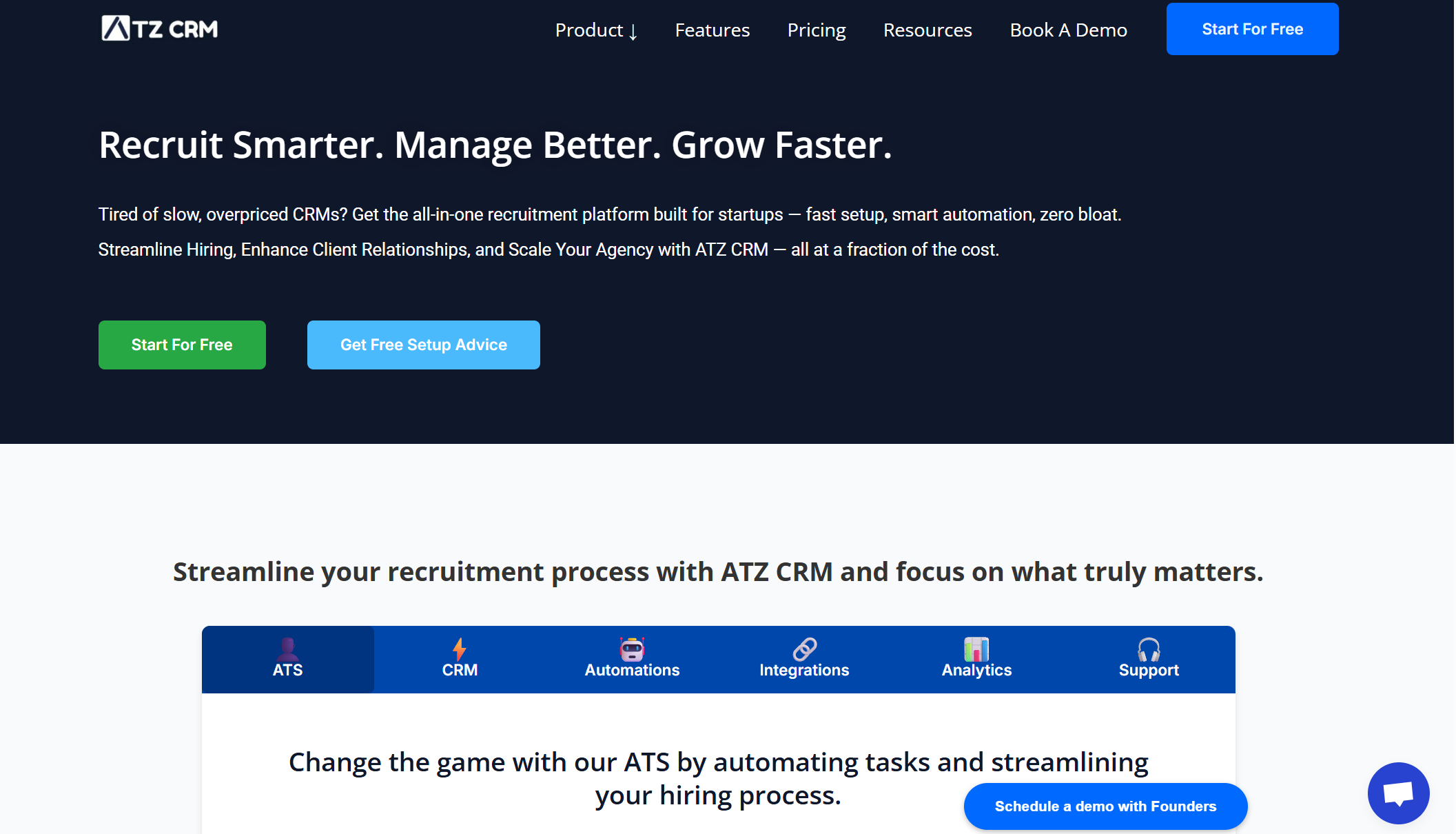 ATZ CRM

Product ↓ Features Pricing Resources Book A Demo Start For Free

Recruit Smarter. Manage Better. Grow Faster.

Tired of slow, overpriced CRMs? Get the all-in-one recruitment platform built for startups — fast setup, smart automation, zero bloat.

Streamline Hiring, Enhance Client Relationships, and Scale Your Agency with ATZ CRM — all at a fraction of the cost.

Start For Free

Get Free Setup Advice

Streamline your recruitment process with ATZ CRM and focus on what truly matters.

ATS CRM Automations Integrations Analytics Support

Change the game with our ATS by automating tasks and streamlining your hiring process.

Schedule a demo with Founders